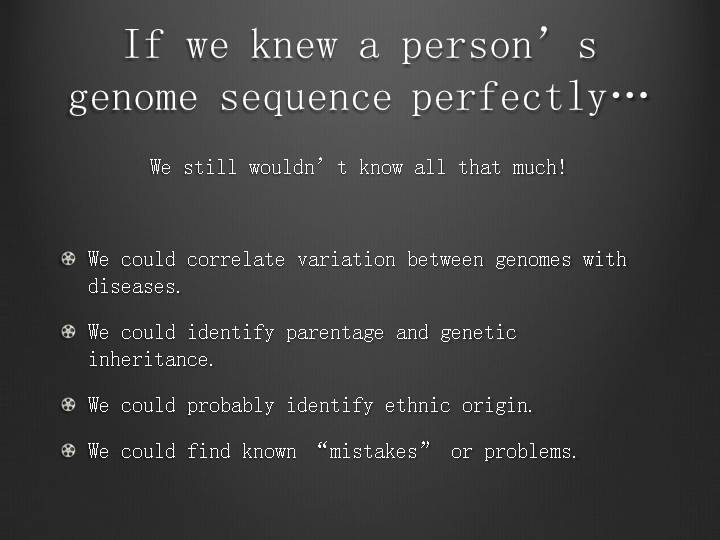 If we knew a person’s genome sequence perfectly…

We still wouldn’t know all that much!

We could correlate variation between genomes with diseases.

We could identify parentage and genetic inheritance.

We could probably identify ethnic origin.

We could find known “mistakes” or problems.